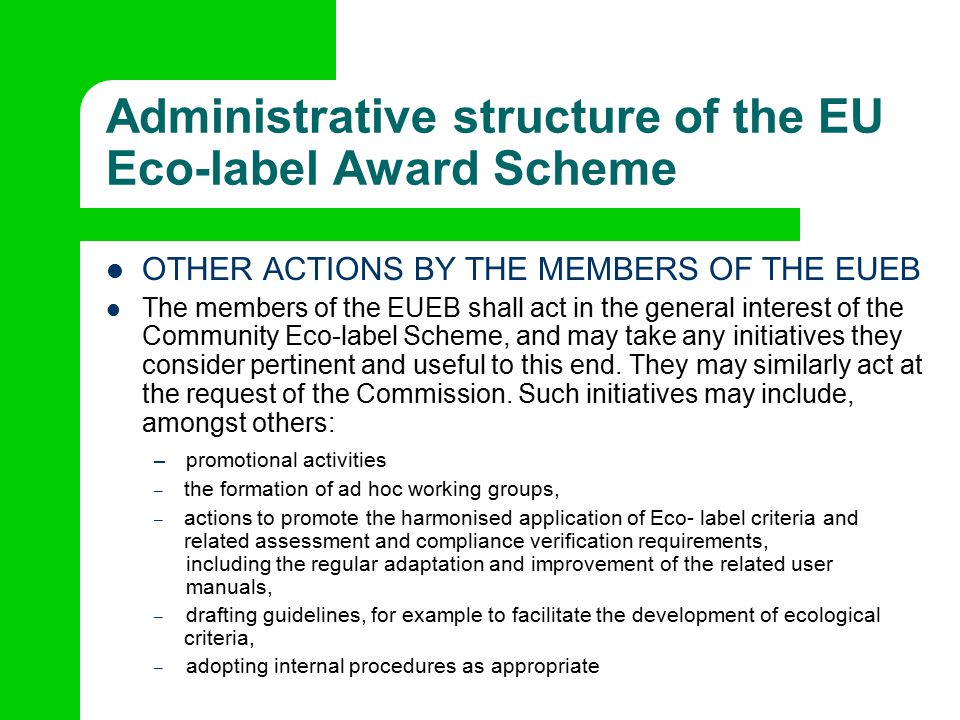 Administrative structure of the EU Eco-label Award Scheme

- OTHER ACTIONS BY THE MEMBERS OF THE EUEB
- The members of the EUEB shall act in the general interest of the Community Eco-label Scheme, and may take any initiatives they consider pertinent and useful to this end. They may similarly act at the request of the Commission. Such initiatives may include, amongst others:
  – promotional activities
  – the formation of ad hoc working groups,
  – actions to promote the harmonised application of Eco- label criteria and related assessment and compliance verification requirements, including the regular adaptation and improvement of the related user manuals,
  – drafting guidelines, for example to facilitate the development of ecological criteria,
  – adopting internal procedures as appropriate